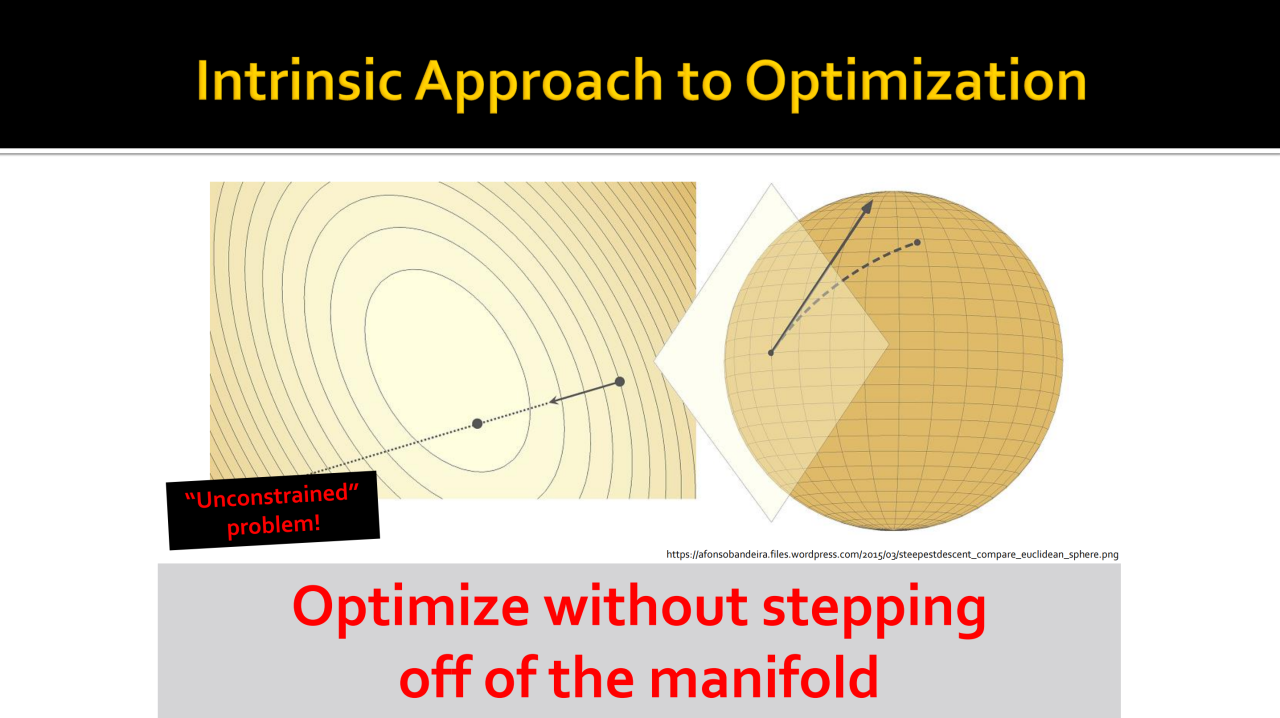 Intrinsic Approach to Optimization

"Unconstrained" problem!

https://afonsobandeira.files.wordpress.com/2015/03/steepestdescent_compare_euclidean_sphere.png

Optimize without stepping off of the manifold